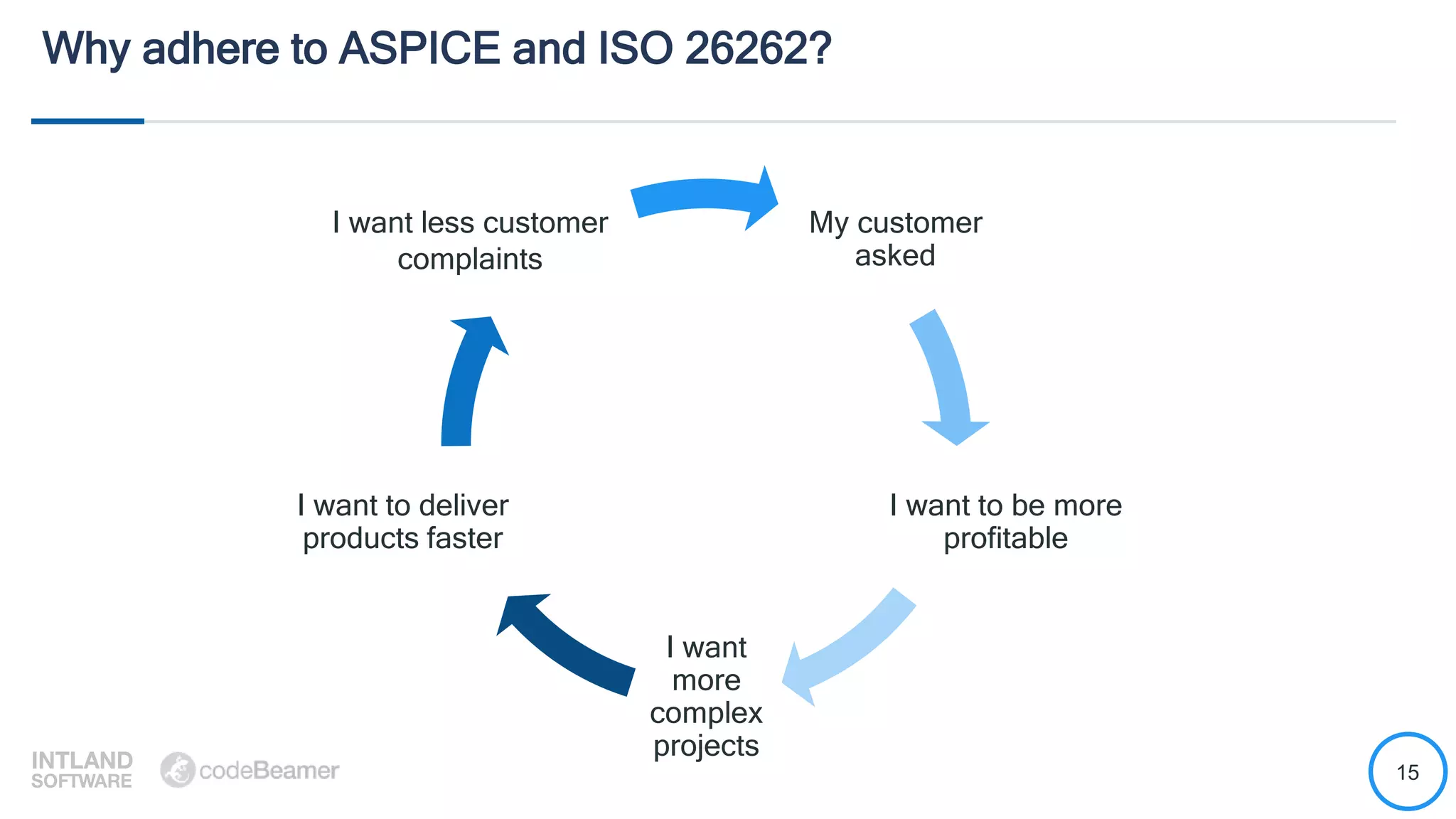 Why adhere to ASPICE and ISO 26262?

I want less customer complaints

My customer asked

I want to be more profitable

I want more complex projects

I want to deliver products faster

INTLAND SOFTWARE

codeBeamer

15